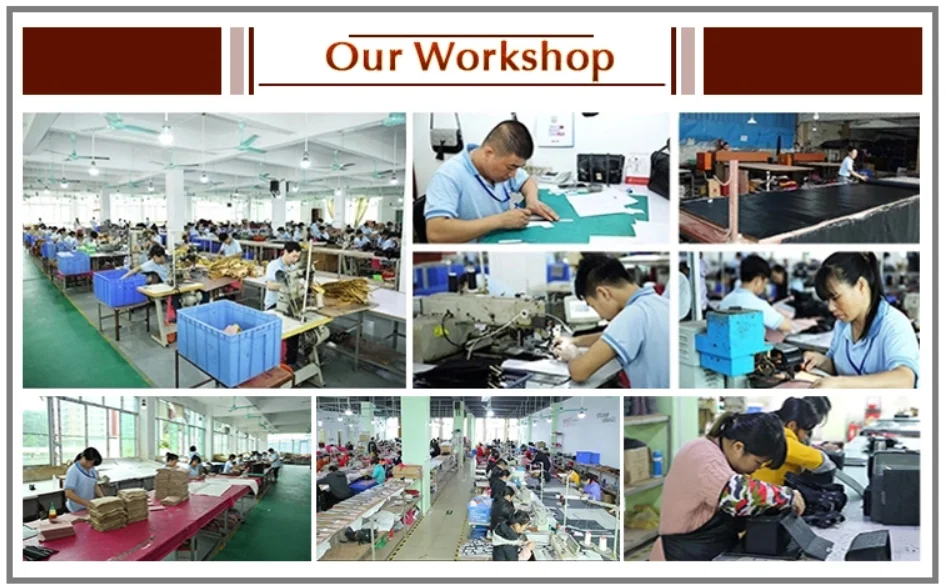 Our Workshop